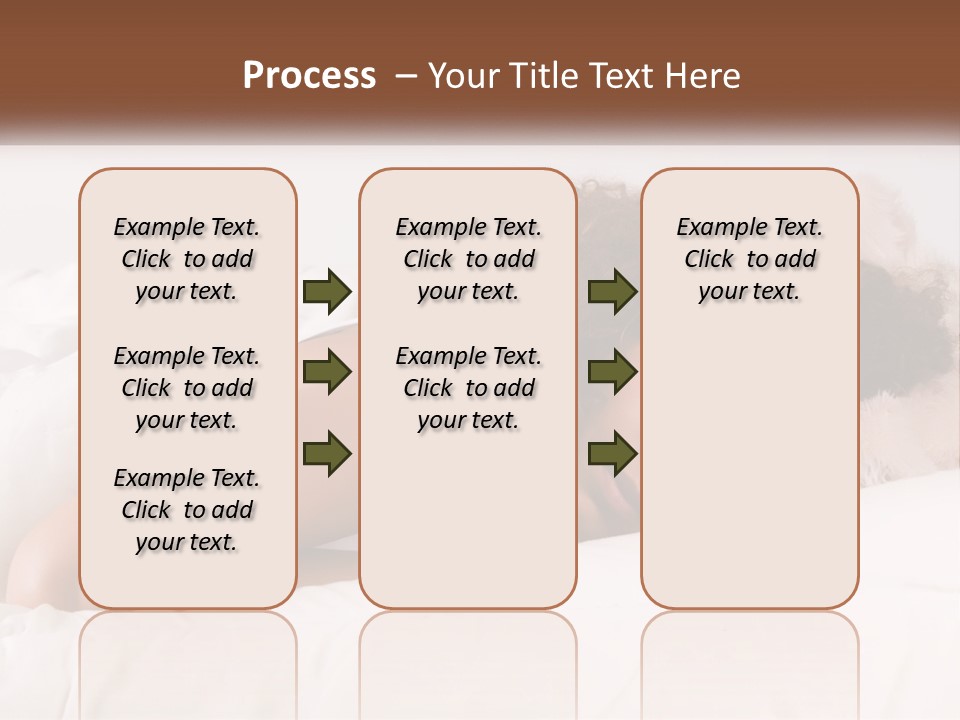 Process – Your Title Text Here

Example Text. Click to add your text.

Example Text. Click to add your text.

Example Text. Click to add your text.

Example Text. Click to add your text.

Example Text. Click to add your text.

Example Text. Click to add your text.